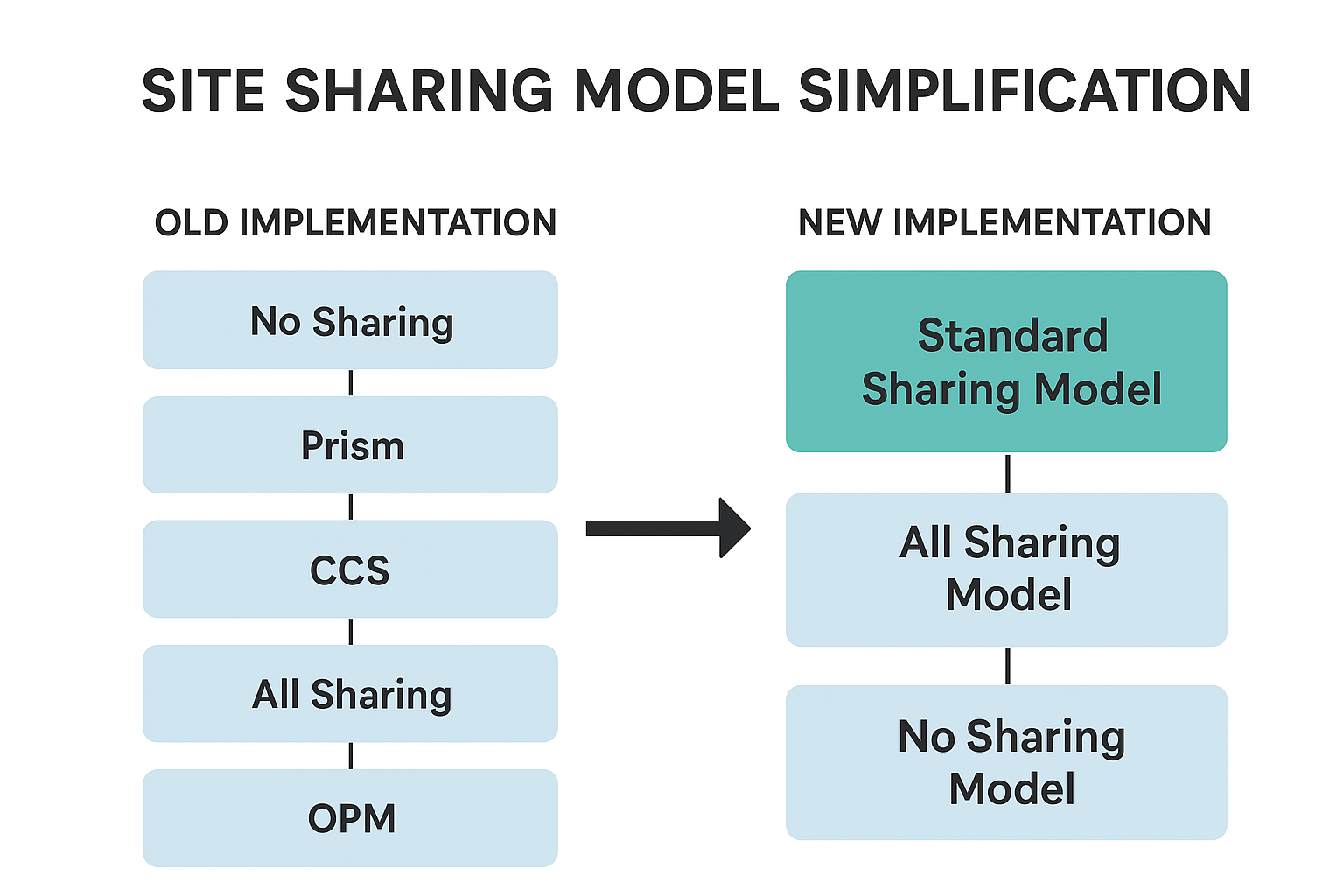 SITE SHARING MODEL SIMPLIFICATION

OLD IMPLEMENTATION

No Sharing

Prism

CCS

All Sharing

OPM

NEW IMPLEMENTATION

Standard Sharing Model

All Sharing Model

No Sharing Model